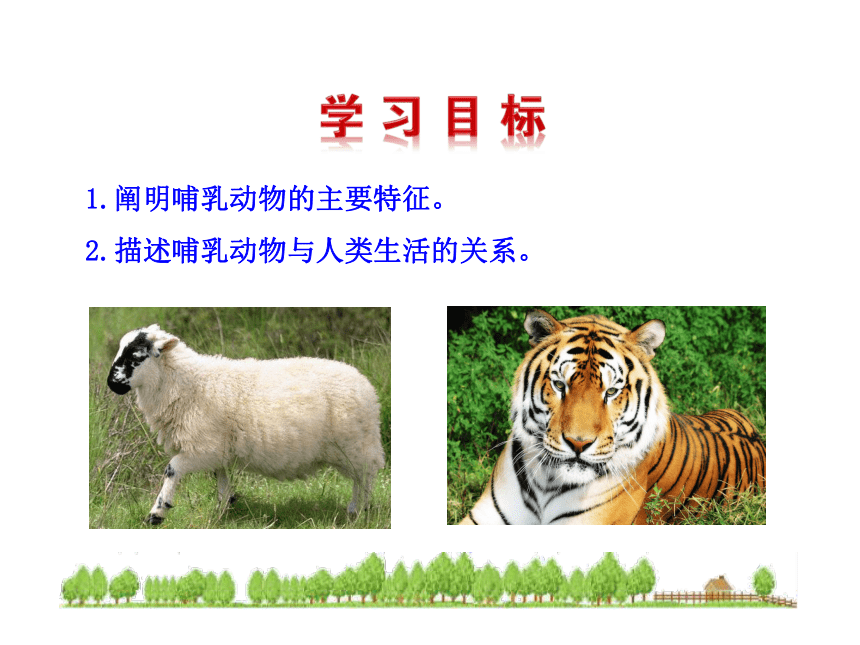 学习目标

1.阐明哺乳动物的主要特征。

2.描述哺乳动物与人类生活的关系。